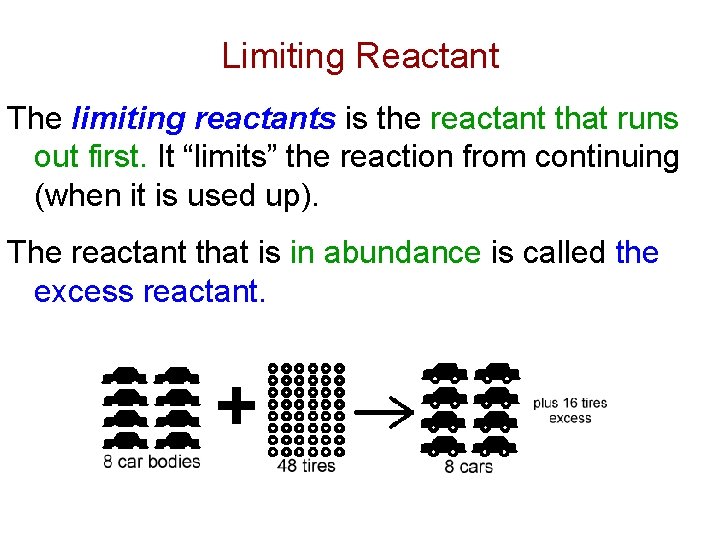 Limiting Reactant

The limiting reactants is the reactant that runs out first. It “limits” the reaction from continuing (when it is used up).

The reactant that is in abundance is called the excess reactant.

8 car bodies + 48 tires → 8 cars plus 16 tires excess